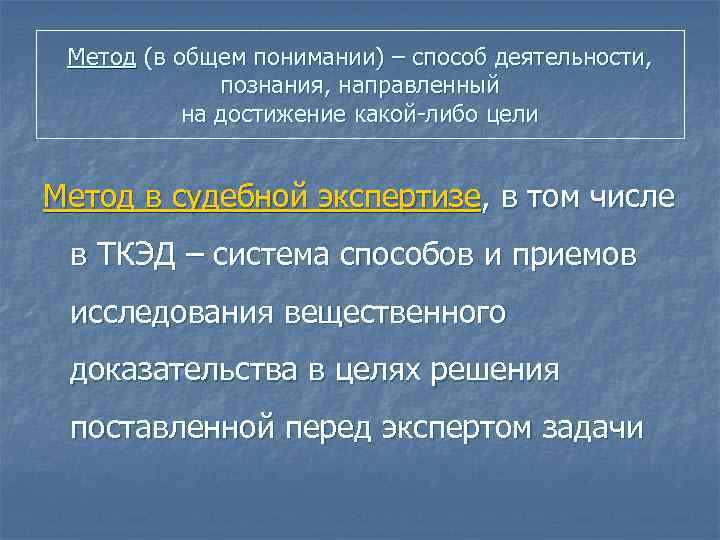 Метод (в общем понимании) – способ деятельности, познания, направленный на достижение какой-либо цели

Метод в судебной экспертизе, в том числе в ТКЭД – система способов и приемов исследования вещественного доказательства в целях решения поставленной перед экспертом задачи